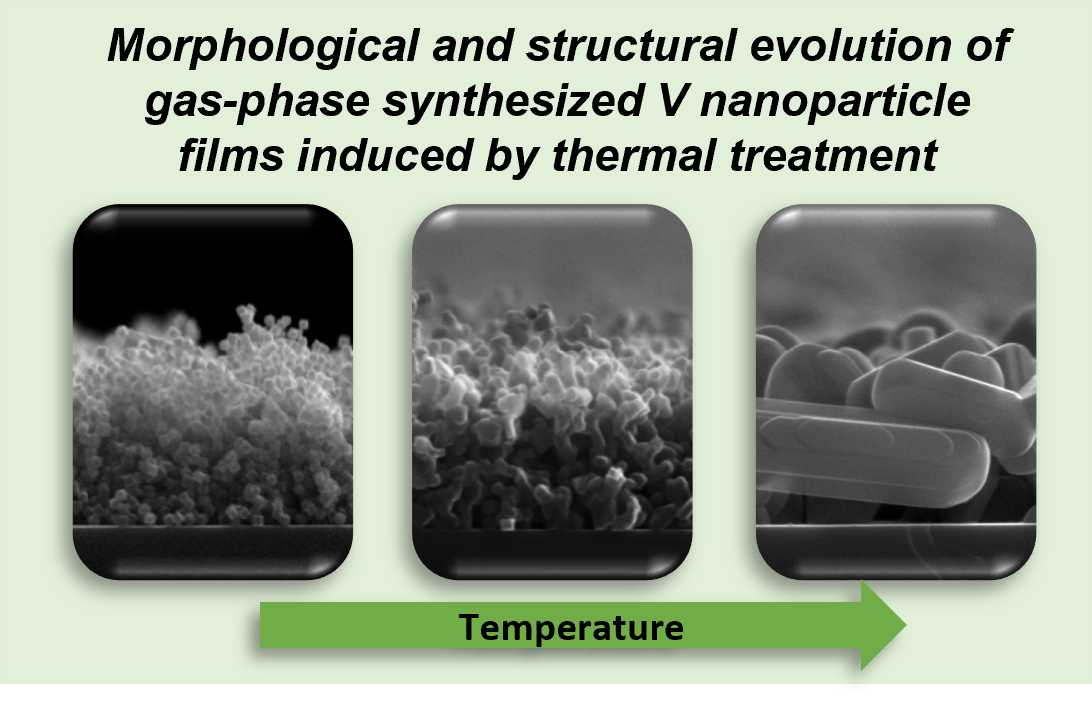 Morphological and structural evolution of gas-phase synthesized V nanoparticle films induced by thermal treatment

Temperature